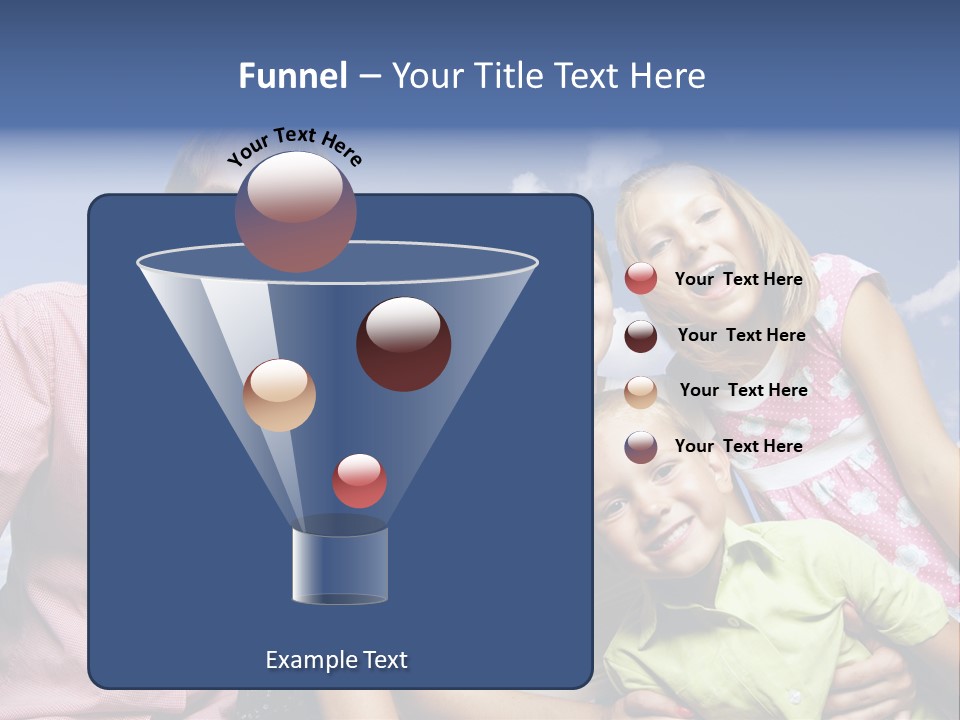 Funnel – Your Title Text Here

Your Text Here

Your Text Here

Your Text Here

Your Text Here

Your Text Here

Example Text